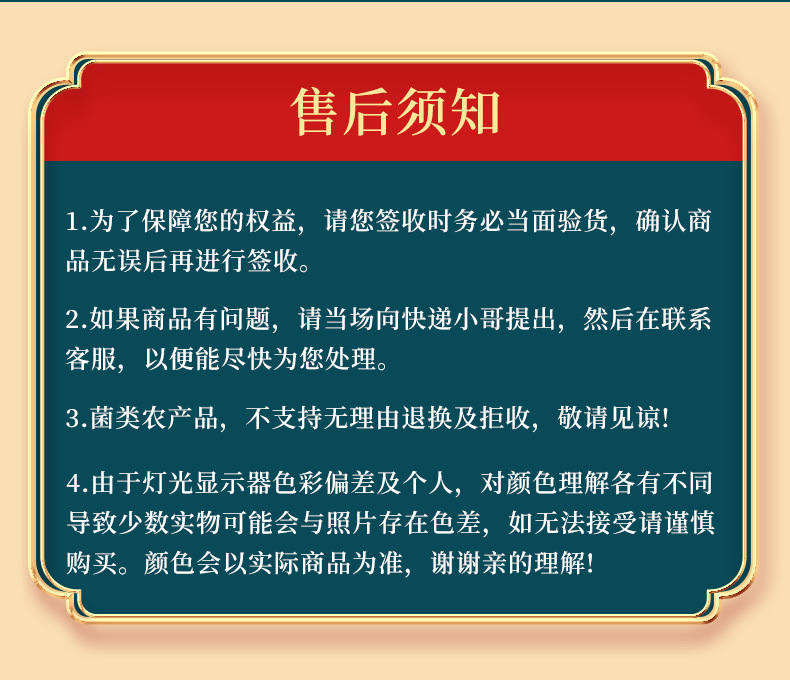 售后须知

1.为了保障您的权益，请您签收时务必当面验货，确认商品无误后再进行签收。

2.如果商品有问题，请当场向快递小哥提出，然后在联系客服，以便能尽快为您处理。

3.菌类农产品，不支持无理由退换及拒收，敬请见谅！

4.由于灯光显示器色彩偏差及个人，对颜色理解各有不同导致少数实物可能会与照片存在色差，如无法接受请谨慎购买。颜色会以实际商品为准，谢谢亲的理解！